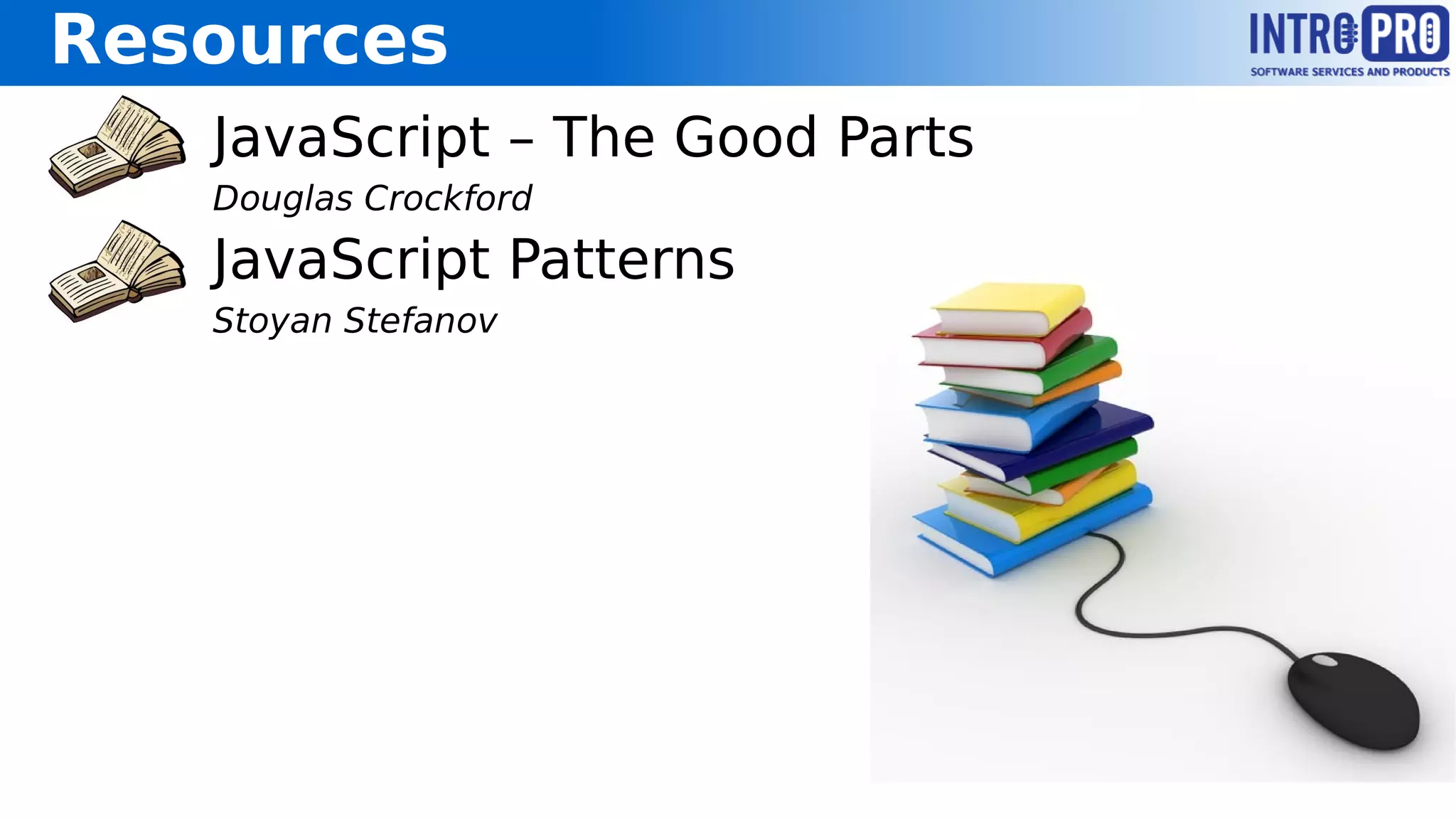 Resources

INTRO PRO
SOFTWARE SERVICES AND PRODUCTS

JavaScript – The Good Parts

Douglas Crockford

JavaScript Patterns

Stoyan Stefanov